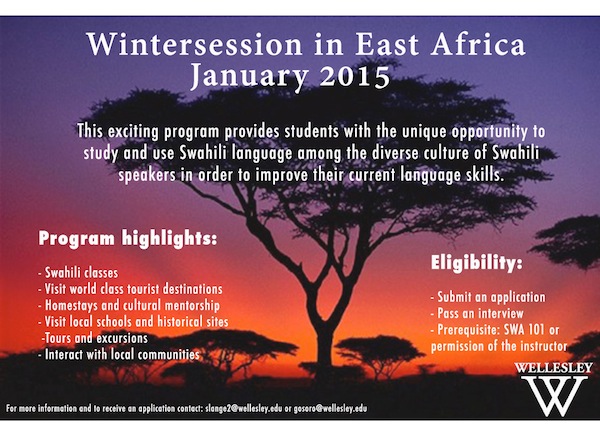 Wintersession in East Africa
January 2015

This exciting program provides students with the unique opportunity to study and use Swahili language among the diverse culture of Swahili speakers in order to improve their current language skills.

Program highlights:

- Swahili classes
- Visit world class tourist destinations
- Homestays and cultural mentorship
- Visit local schools and historical sites
-Tours and excursions
- Interact with local communities

Eligibility:

- Submit an application
- Pass an interview
- Prerequisite: SWA 101 or permission of the instructor

WELLESLEY
W

For more information and to receive an application contact: slange2@wellesley.edu or gosoro@wellesley.edu